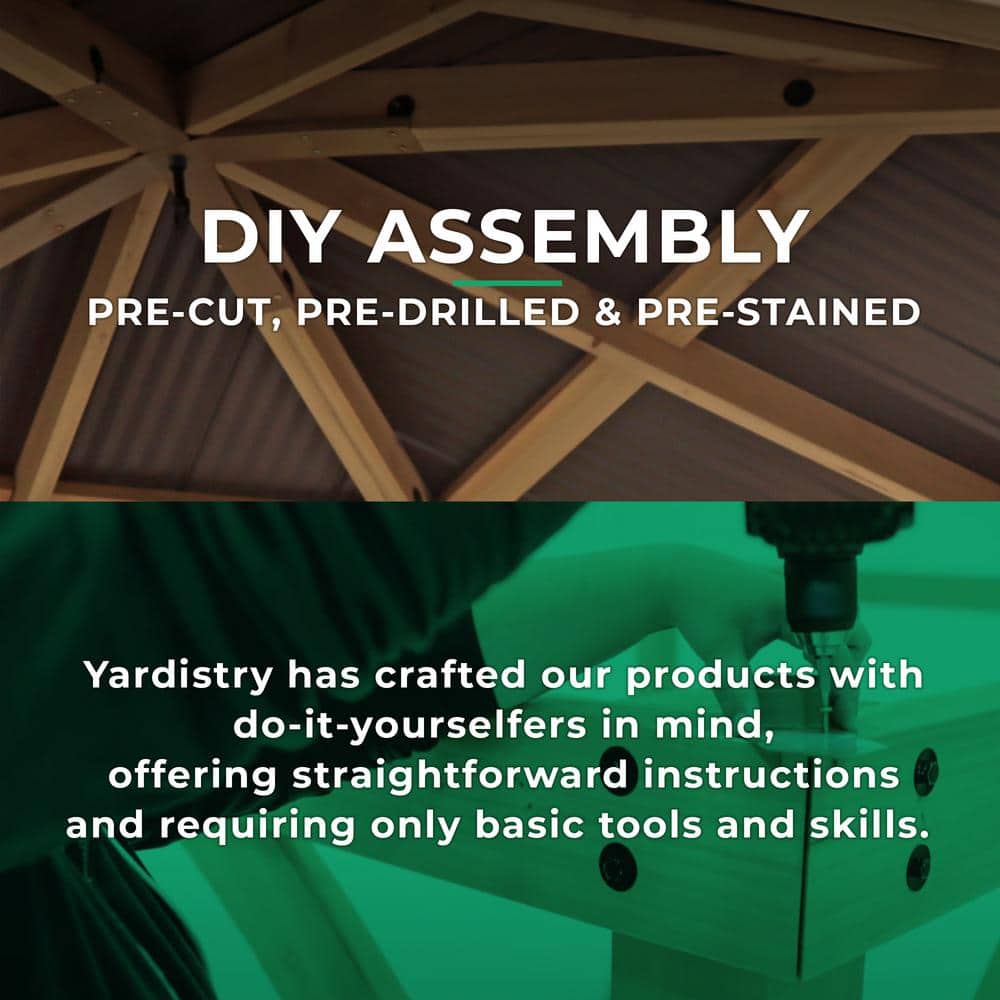 DIY ASSEMBLY

PRE-CUT, PRE-DRILLED & PRE-STAINED

Yardistry has crafted our products with do-it-yourselfers in mind, offering straightforward instructions and requiring only basic tools and skills.